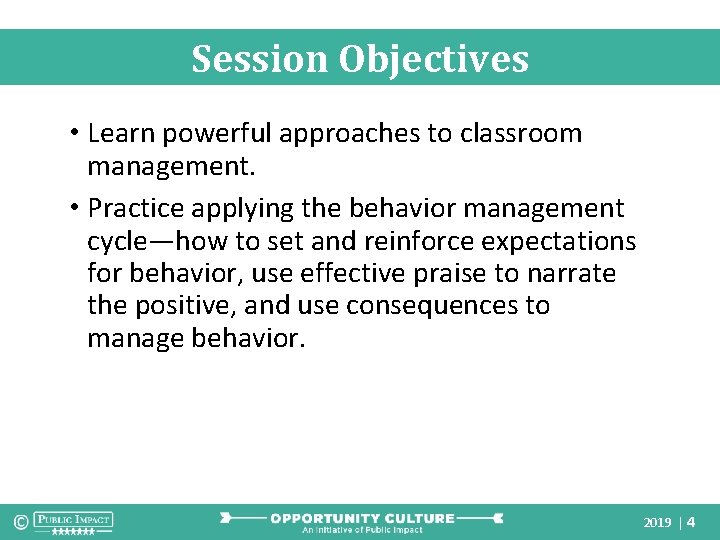 Session Objectives

• Learn powerful approaches to classroom management.

• Practice applying the behavior management cycle—how to set and reinforce expectations for behavior, use effective praise to narrate the positive, and use consequences to manage behavior.

© PUBLIC IMPACT

OPPORTUNITY CULTURE
An Initiative of Public Impact

2019 | 4